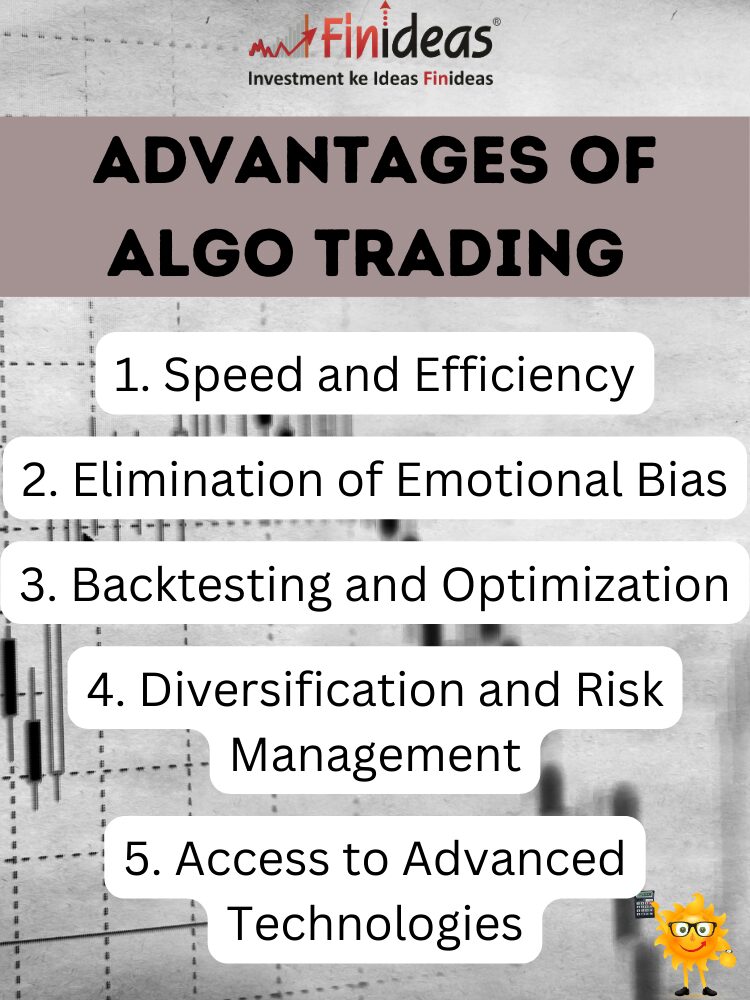 Finideas®
Investment ke Ideas Finideas

ADVANTAGES OF ALGO TRADING

1. Speed and Efficiency

2. Elimination of Emotional Bias

3. Backtesting and Optimization

4. Diversification and Risk Management

5. Access to Advanced Technologies